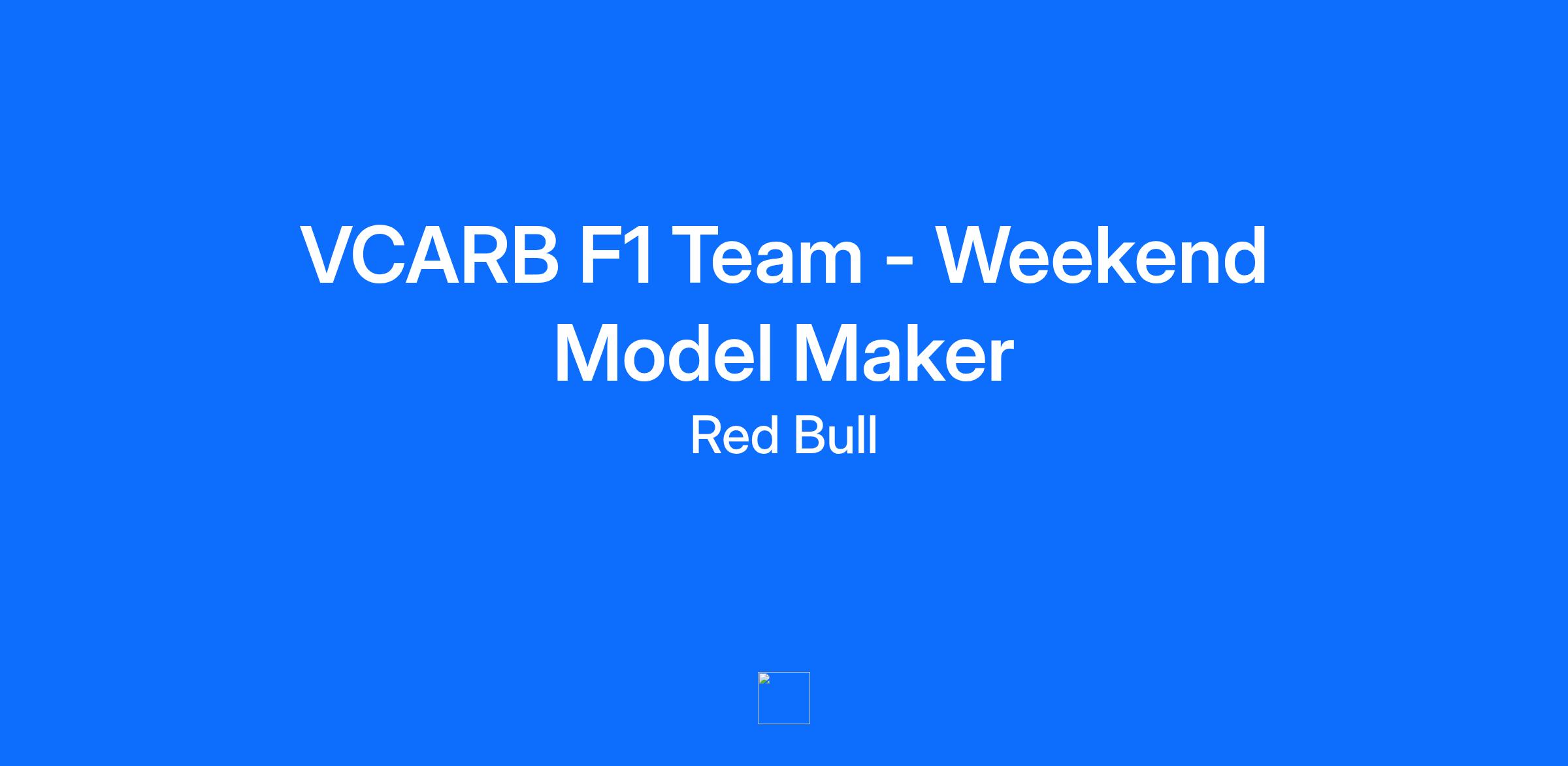 VCARB F1 Team - Weekend Model Maker

Red Bull